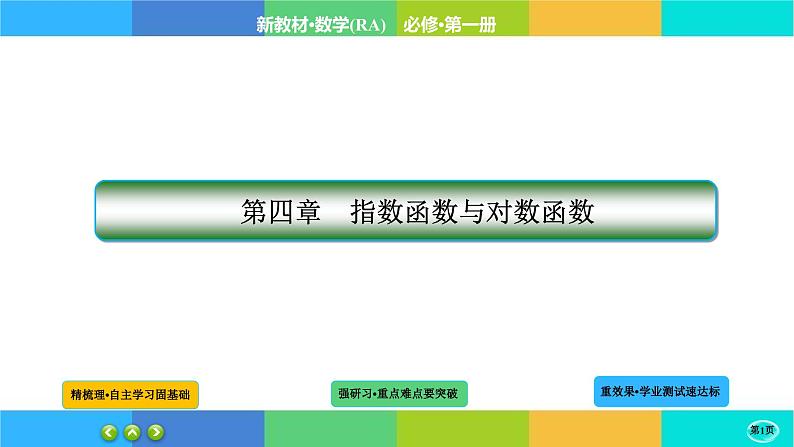 新教材·数学(RA)　必修·第一册

第四章　指数函数与对数函数

精梳理·自主学习固基础

强研习·重点难点要突破

重效果·学业测试速达标

第1页